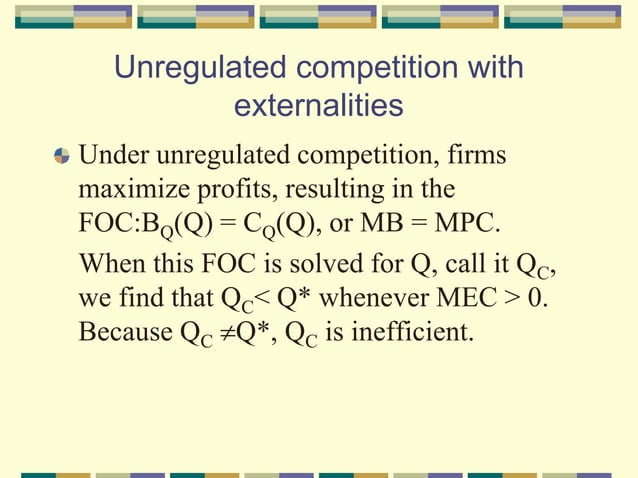 Unregulated competition with externalities

Under unregulated competition, firms maximize profits, resulting in the FOC:$B_Q(Q) = C_Q(Q)$, or MB = MPC.

When this FOC is solved for Q, call it $Q_C$, we find that $Q_C < Q^*$ whenever MEC > 0. Because $Q_C \neq Q^*$, $Q_C$ is inefficient.